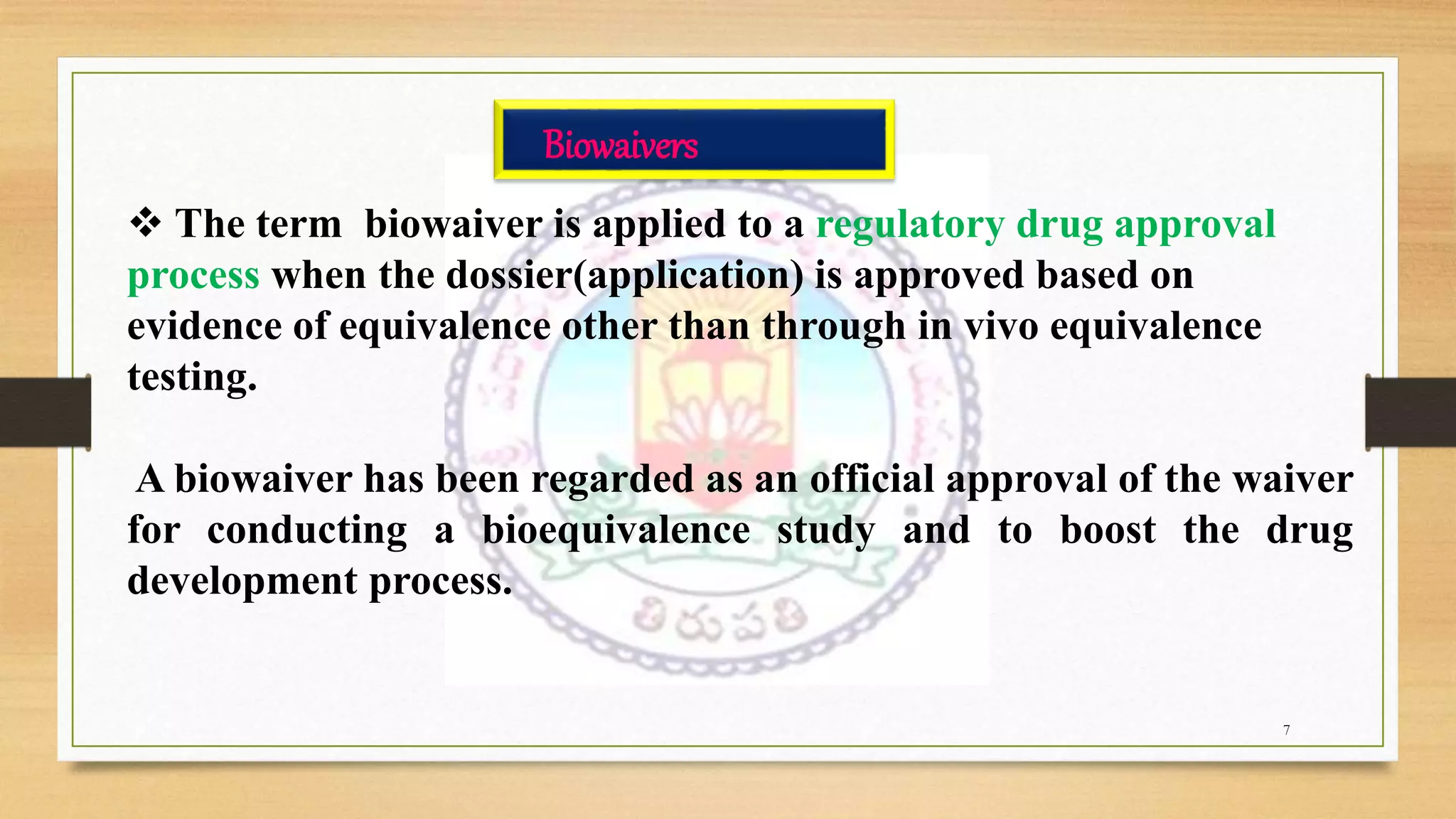 Biowaivers

❖ The term biowaiver is applied to a regulatory drug approval process when the dossier(application) is approved based on evidence of equivalence other than through in vivo equivalence testing.

A biowaiver has been regarded as an official approval of the waiver for conducting a bioequivalence study and to boost the drug development process.

తిరుపతి

7